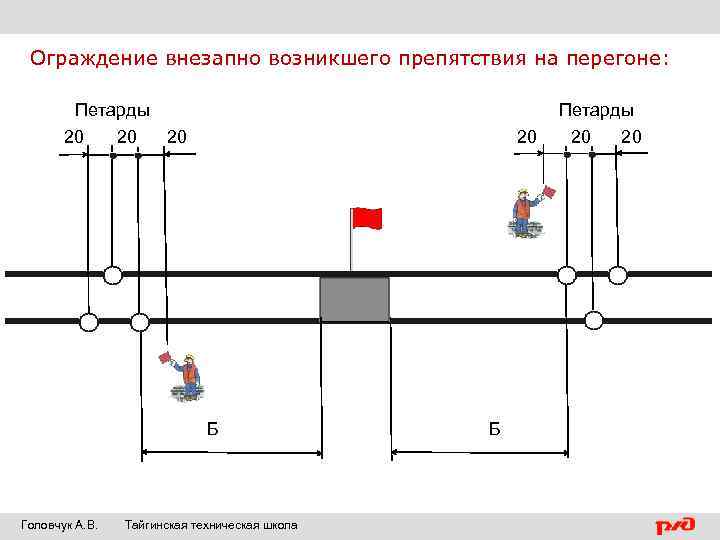 Ограждение внезапно возникшего препятствия на перегоне:

Петарды

20 20 20

Петарды

20 20 20

Б

Б

Головчук А.В. Тайгинская техническая школа

РЖД